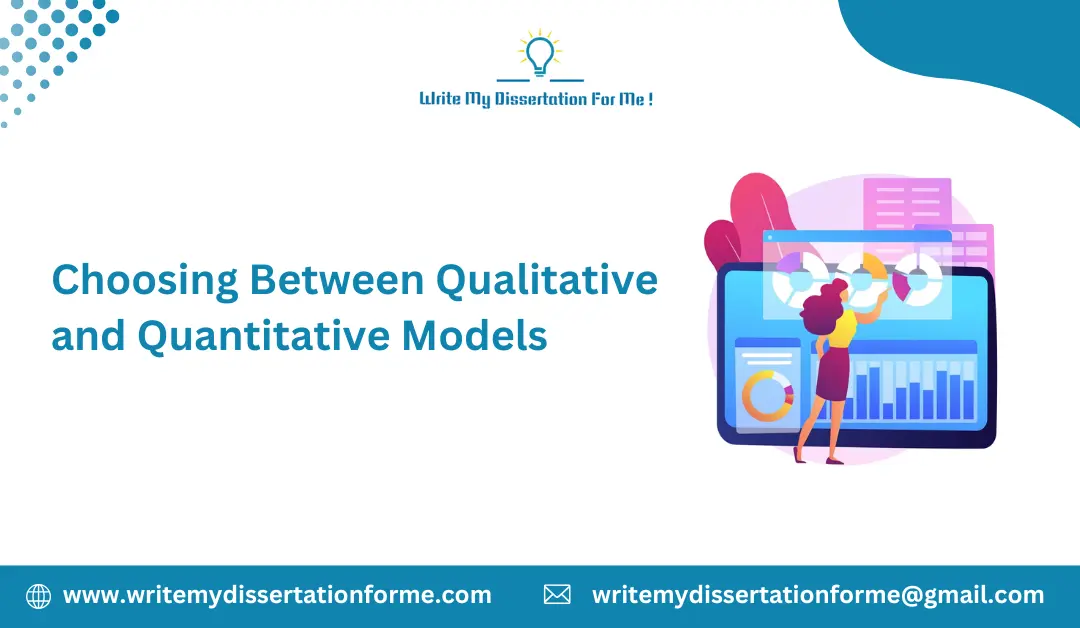 Write My Dissertation For Me !

Choosing Between Qualitative and Quantitative Models

www.writemydissertationforme.com

writemydissertationforme@gmail.com